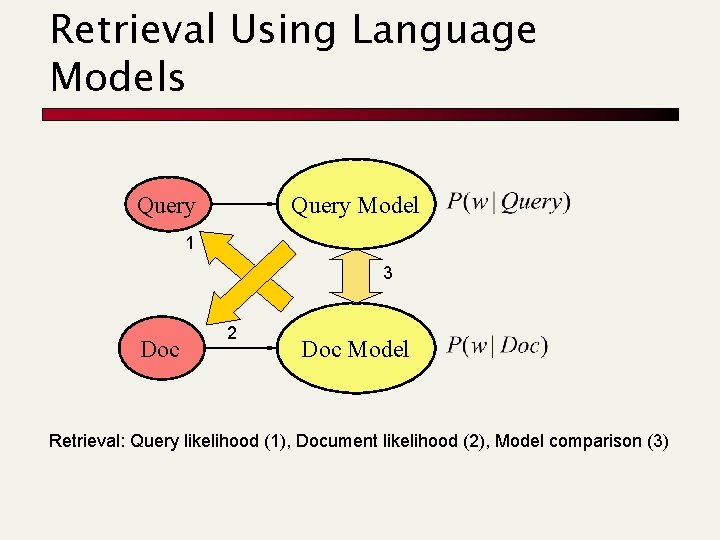 Retrieval Using Language Models

Query

Query Model

$P(w|Query)$

1

3

2

Doc

Doc Model

$P(w|Doc)$

Retrieval: Query likelihood (1), Document likelihood (2), Model comparison (3)